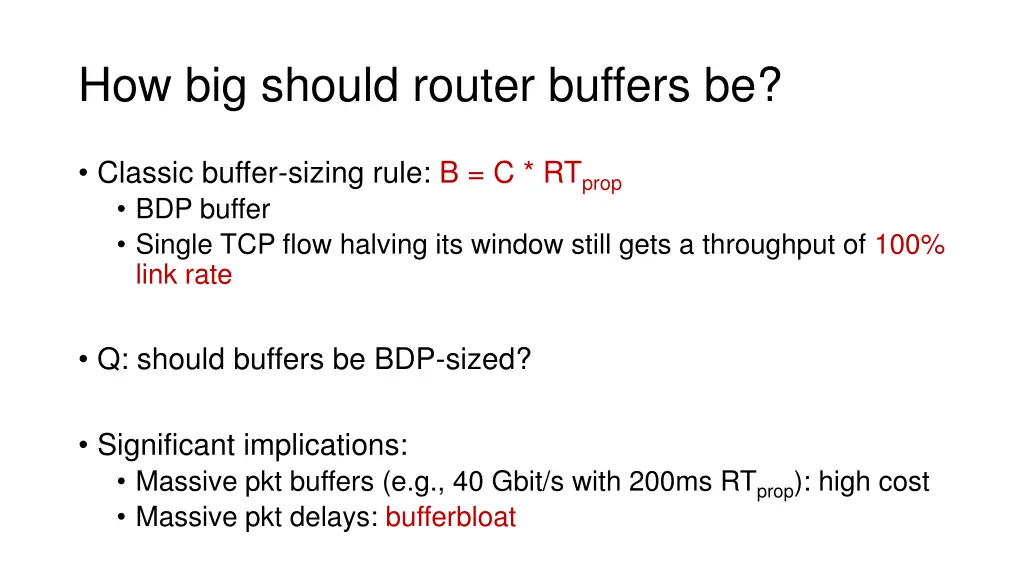 How big should router buffers be?

• Classic buffer-sizing rule: $B = C * RT_{prop}$
  • BDP buffer
  • Single TCP flow halving its window still gets a throughput of 100% link rate

• Q: should buffers be BDP-sized?

• Significant implications:
  • Massive pkt buffers (e.g., 40 Gbit/s with 200ms $RT_{prop}$): high cost
  • Massive pkt delays: bufferbloat